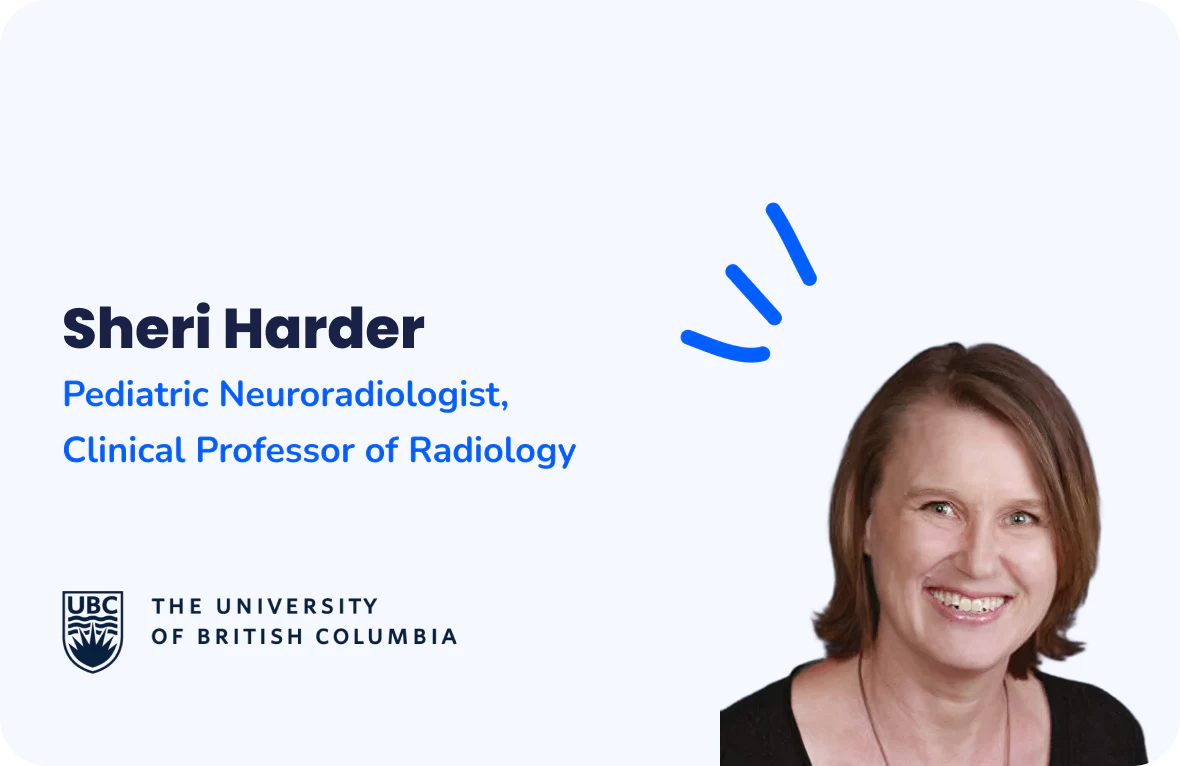 Sheri Harder

Pediatric Neuroradiologist,
Clinical Professor of Radiology

UBC

THE UNIVERSITY
OF BRITISH COLUMBIA